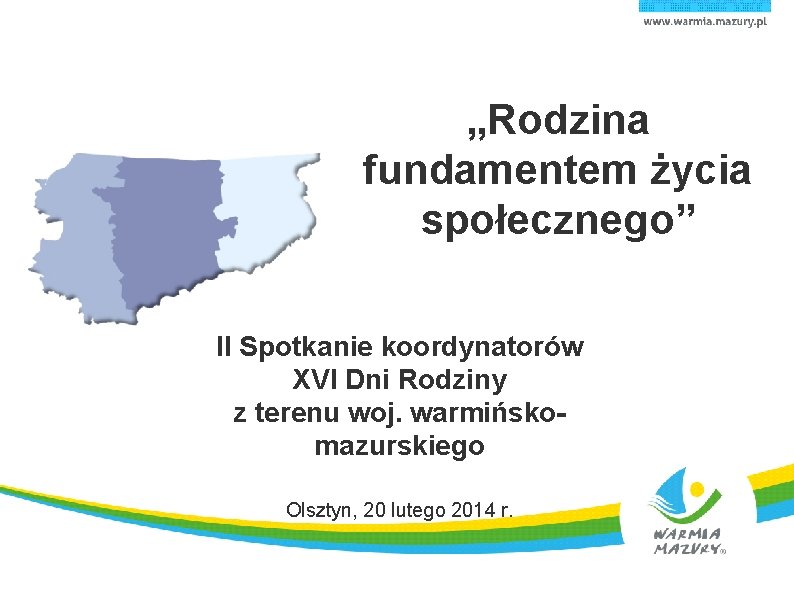 www.warmia.mazury.pl

„Rodzina fundamentem życia społecznego”

II Spotkanie koordynatorów XVI Dni Rodziny z terenu woj. warmińsko-mazurskiego

Olsztyn, 20 lutego 2014 r.

WARMIA MAZURY